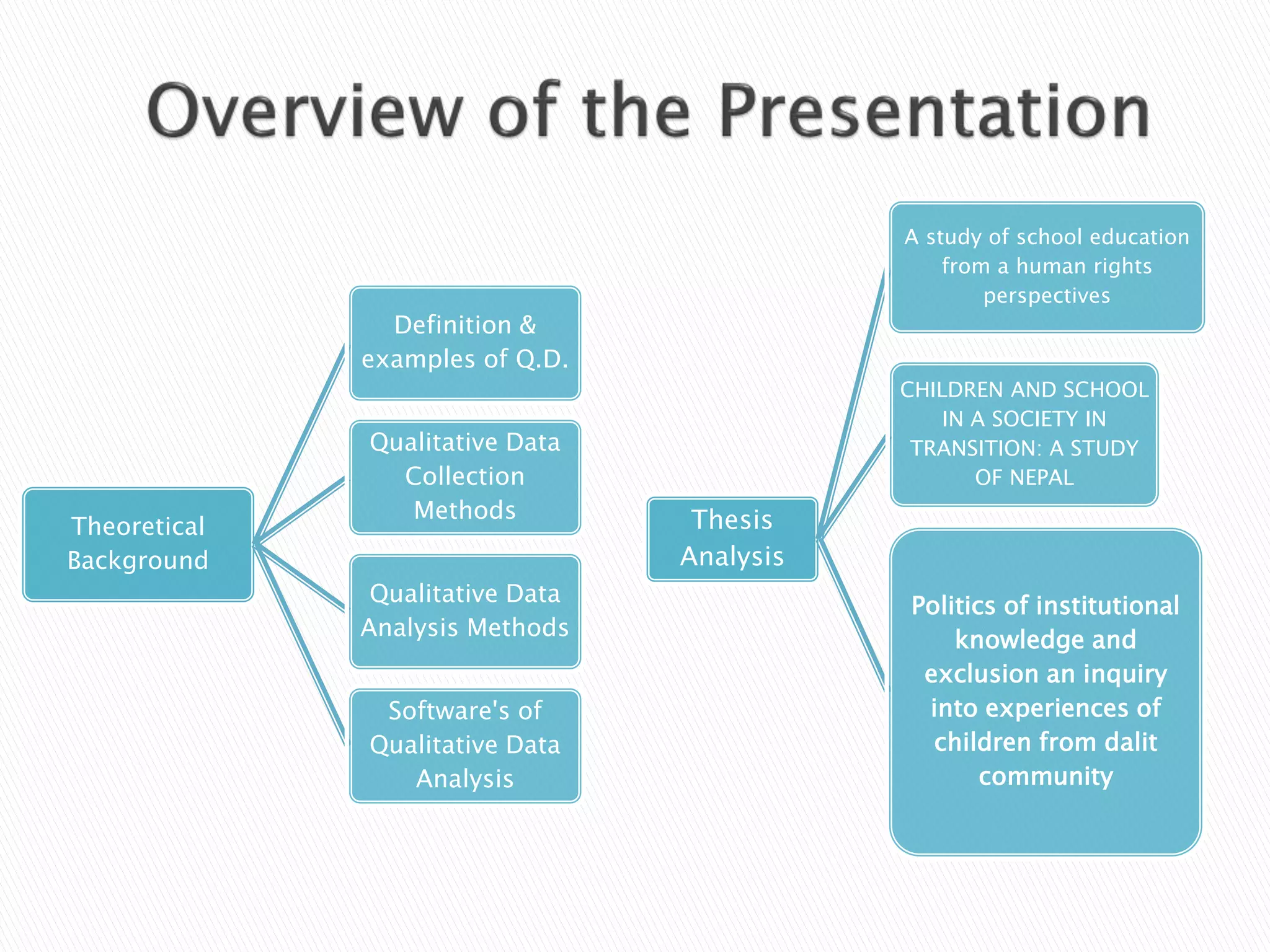 Overview of the Presentation

Theoretical Background

Definition & examples of Q.D.

Qualitative Data Collection Methods

Qualitative Data Analysis Methods

Software's of Qualitative Data Analysis

Thesis Analysis

A study of school education from a human rights perspectives

CHILDREN AND SCHOOL IN A SOCIETY IN TRANSITION: A STUDY OF NEPAL

Politics of institutional knowledge and exclusion an inquiry into experiences of children from dalit community